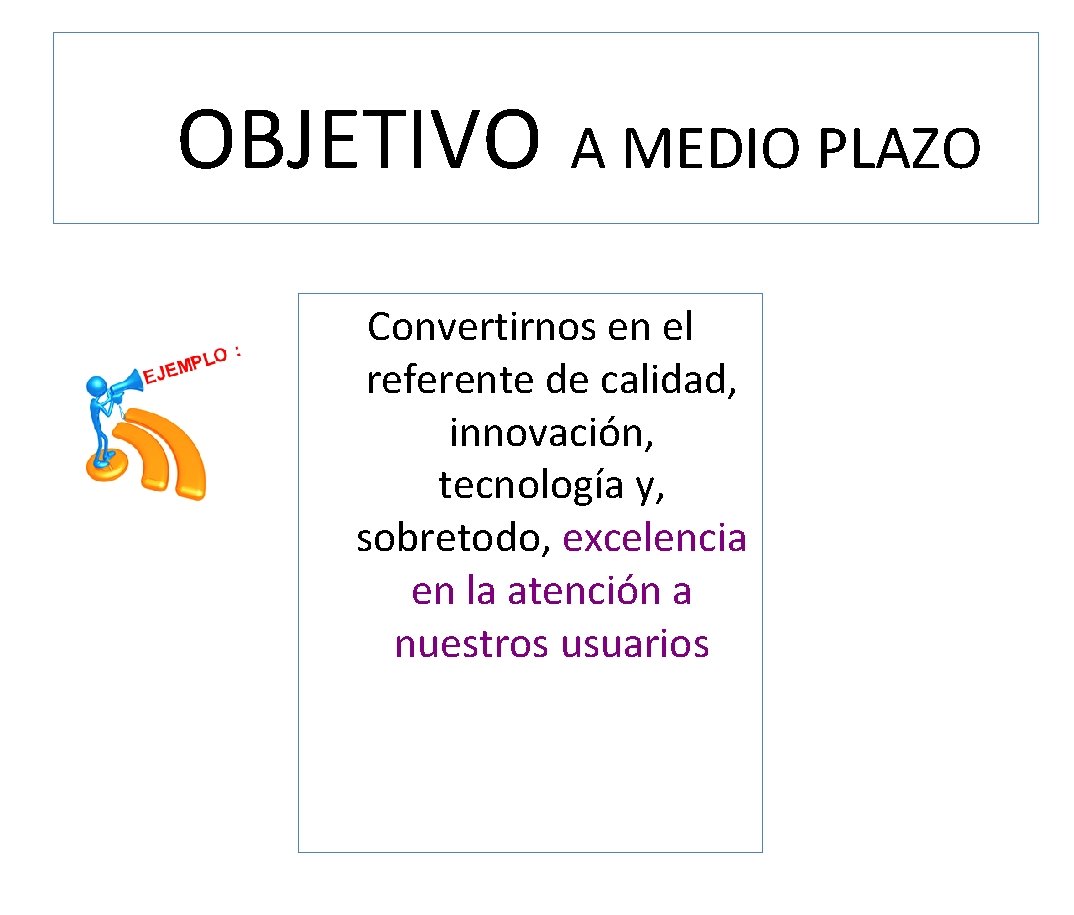 OBJETIVO A MEDIO PLAZO

EJEMPLO :

Convertirnos en el referente de calidad, innovación, tecnología y, sobretodo, excelencia en la atención a nuestros usuarios